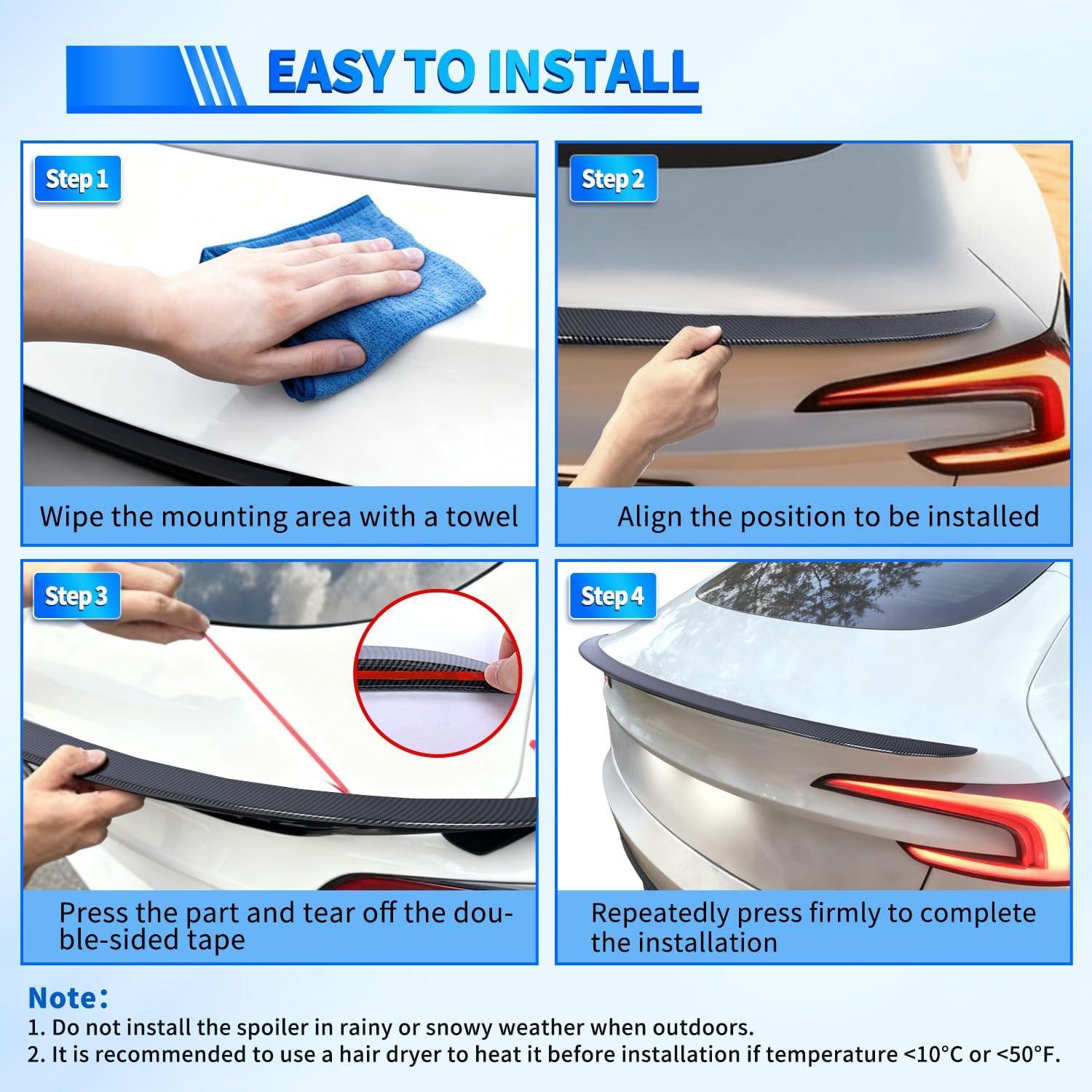 EASY TO INSTALL

Step 1

Wipe the mounting area with a towel

Step 2

Align the position to be installed

Step 3

Press the part and tear off the double-sided tape

Step 4

Repeatedly press firmly to complete the installation

Note:
1. Do not install the spoiler in rainy or snowy weather when outdoors.
2. It is recommended to use a hair dryer to heat it before installation if temperature <10°C or <50°F.